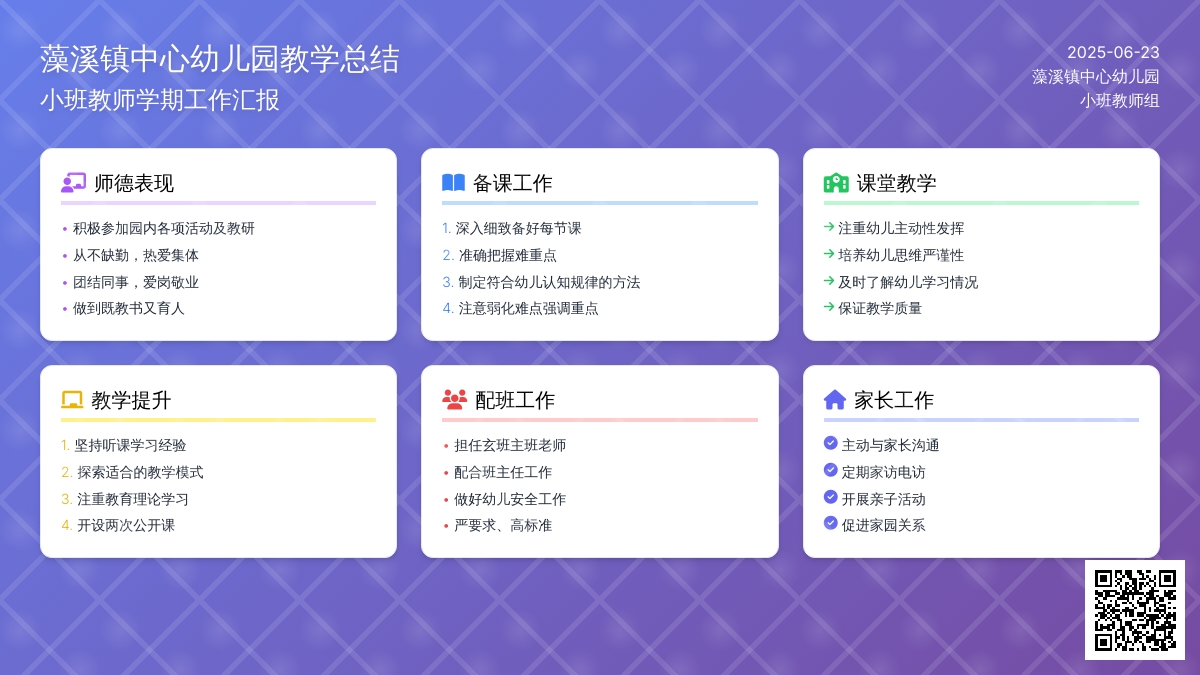 藻溪镇中心幼儿园教学总结
小班教师学期工作汇报

2025-06-23
藻溪镇中心幼儿园
小班教师组

师德表现
• 积极参加园内各项活动及教研
• 从不缺勤，热爱集体
• 团结同事，爱岗敬业
• 做到既教书又育人

备课工作
1. 深入细致备好每节课
2. 准确把握难重点
3. 制定符合幼儿认知规律的方法
4. 注意弱化难点强调重点

课堂教学
→ 注重幼儿主动性发挥
→ 培养幼儿思维严谨性
→ 及时了解幼儿学习情况
→ 保证教学质量

教学提升
1. 坚持听课学习经验
2. 探索适合的教学模式
3. 注重教育理论学习
4. 开设两次公开课

配班工作
• 担任玄班主班老师
• 配合班主任工作
• 做好幼儿安全工作
• 严要求、高标准

家长工作
主动与家长沟通
定期家访电访
开展亲子活动
促进家园关系